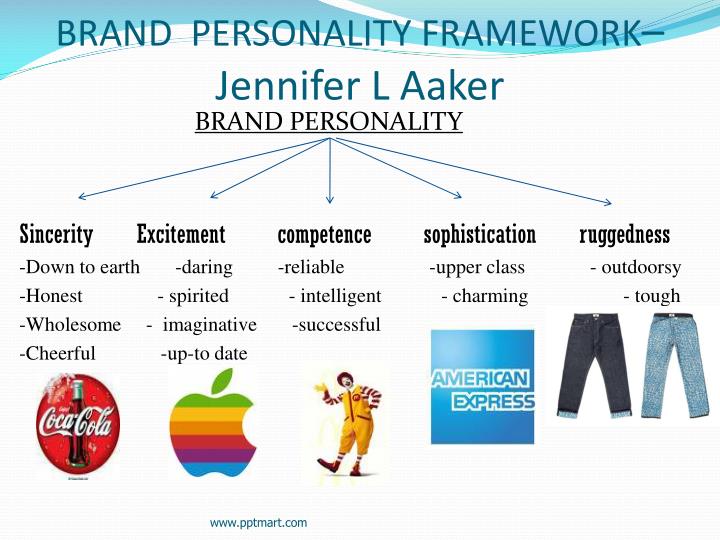 BRAND PERSONALITY FRAMEWORK– Jennifer L Aaker

BRAND PERSONALITY

Sincerity
-Down to earth
-Honest
-Wholesome
-Cheerful

Excitement
-daring
- spirited
- imaginative
-up-to date

competence
-reliable
- intelligent
-successful

sophistication
-upper class
- charming

ruggedness
- outdoorsy
- tough

Coca-Cola

AMERICAN EXPRESS

www.pptmart.com